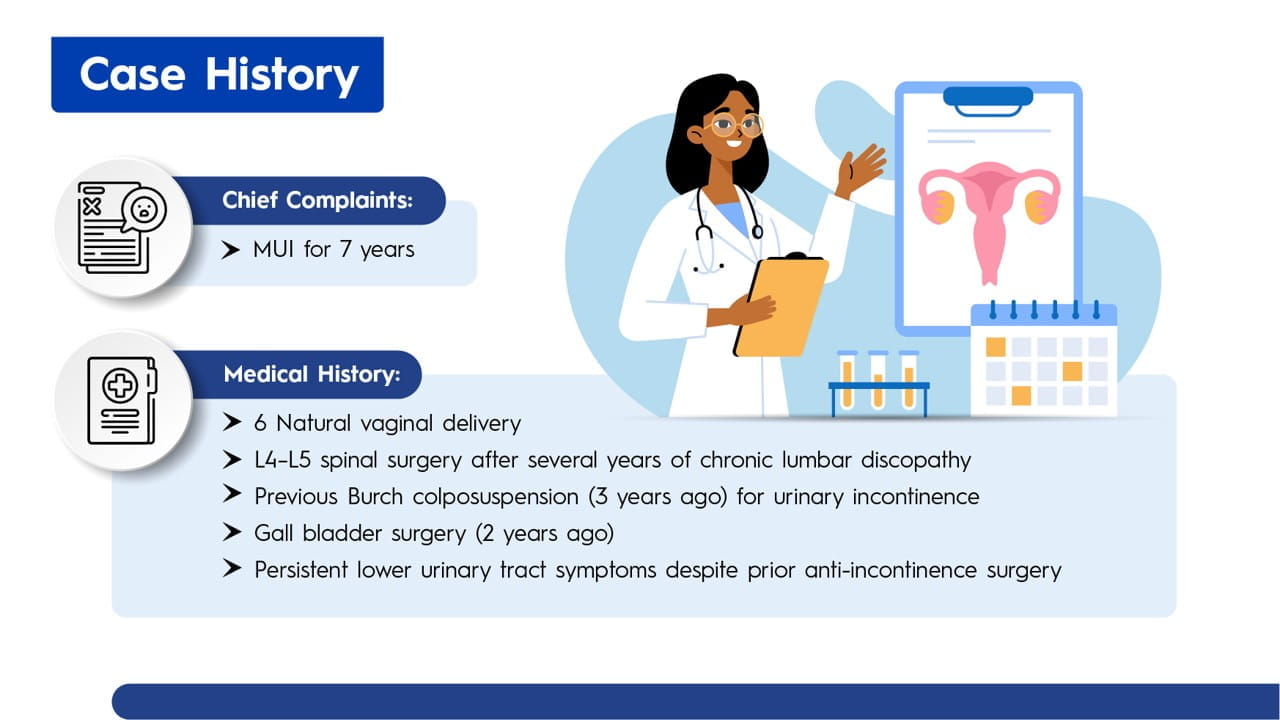 Case History

Chief Complaints:

➤ MUI for 7 years

Medical History:

➤ 6 Natural vaginal delivery
➤ L4-L5 spinal surgery after several years of chronic lumbar discopathy
➤ Previous Burch colposuspension (3 years ago) for urinary incontinence
➤ Gall bladder surgery (2 years ago)
➤ Persistent lower urinary tract symptoms despite prior anti-incontinence surgery